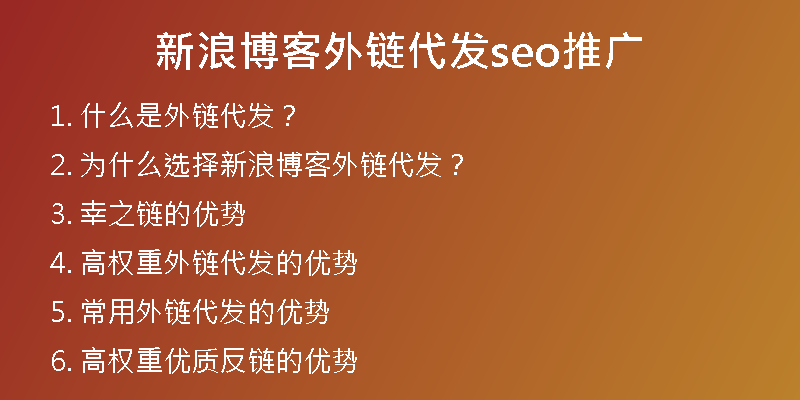 新浪博客外链代发seo推广

1. 什么是外链代发？
2. 为什么选择新浪博客外链代发？
3. 幸之链的优势
4. 高权重外链代发的优势
5. 常用外链代发的优势
6. 高权重优质反链的优势